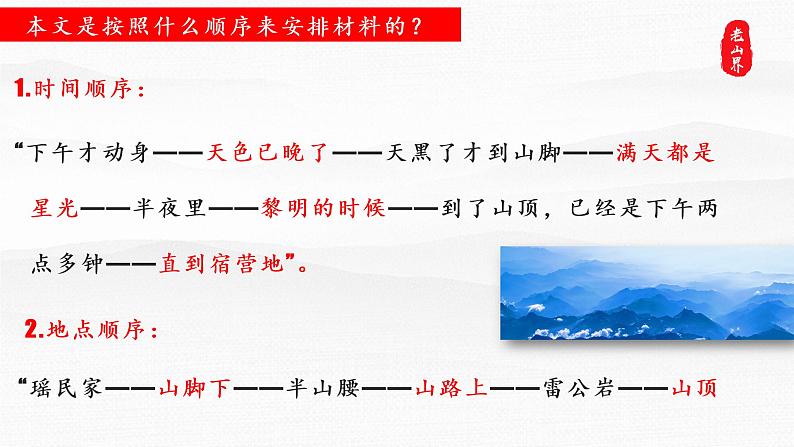 本文是按照什么顺序来安排材料的？

老山界

1.时间顺序：

“下午才动身——天色已晚了——天黑了才到山脚——满天都是星光——半夜里——黎明的时候——到了山顶，已经是下午两点多钟——直到宿营地”。

2.地点顺序：

“瑶民家——山脚下——半山腰——山路上——雷公岩——山顶